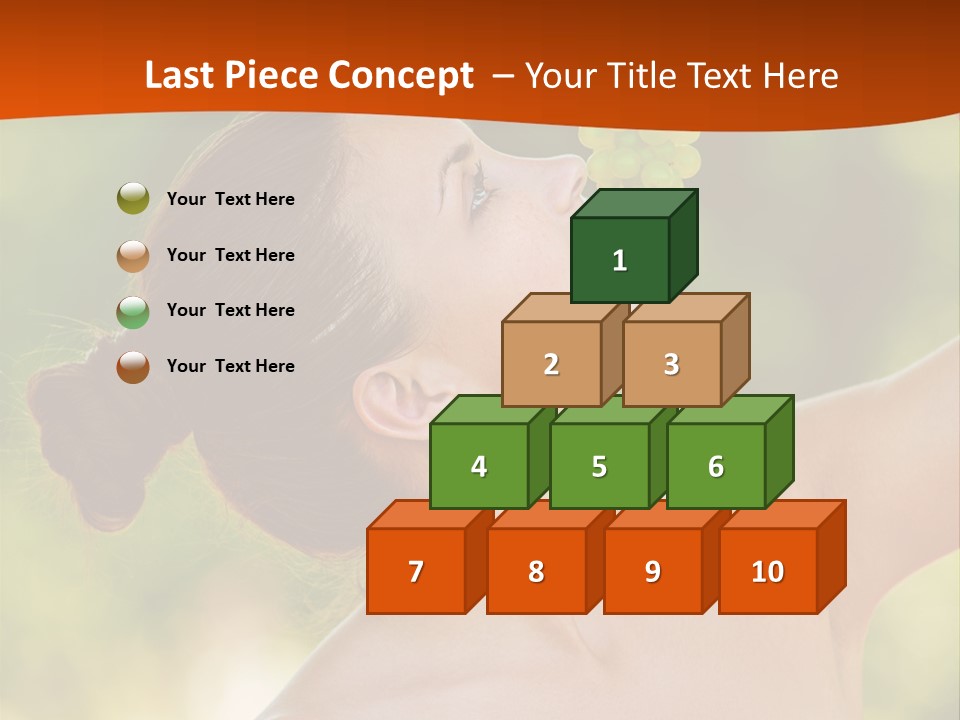 Last Piece Concept – Your Title Text Here

Your Text Here

Your Text Here

Your Text Here

Your Text Here

1

2

3

4

5

6

7

8

9

10